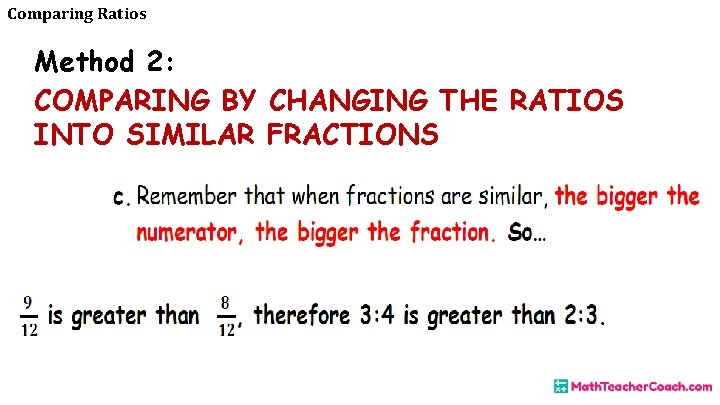 Comparing Ratios

Method 2:

COMPARING BY CHANGING THE RATIOS INTO SIMILAR FRACTIONS

c. Remember that when fractions are similar, the bigger the numerator, the bigger the fraction. So...

$\frac{9}{12}$ is greater than $\frac{8}{12}$, therefore 3:4 is greater than 2:3.

MathTeacherCoach.com